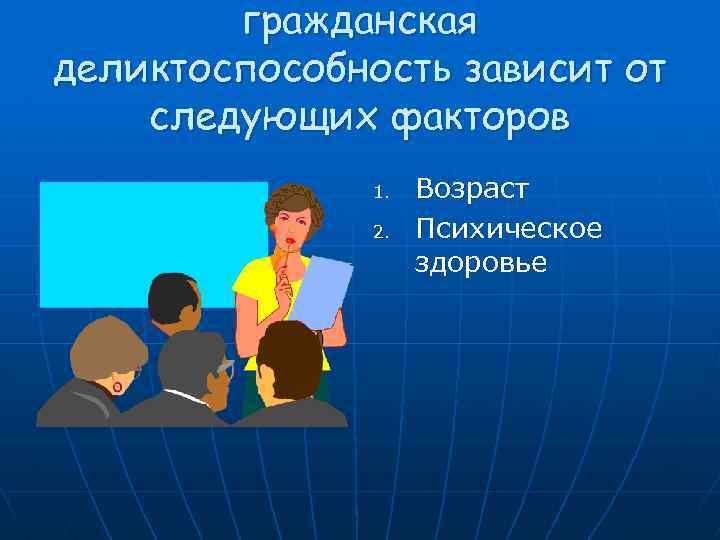 гражданская деликтоспособность зависит от следующих факторов

1. Возраст
2. Психическое здоровье